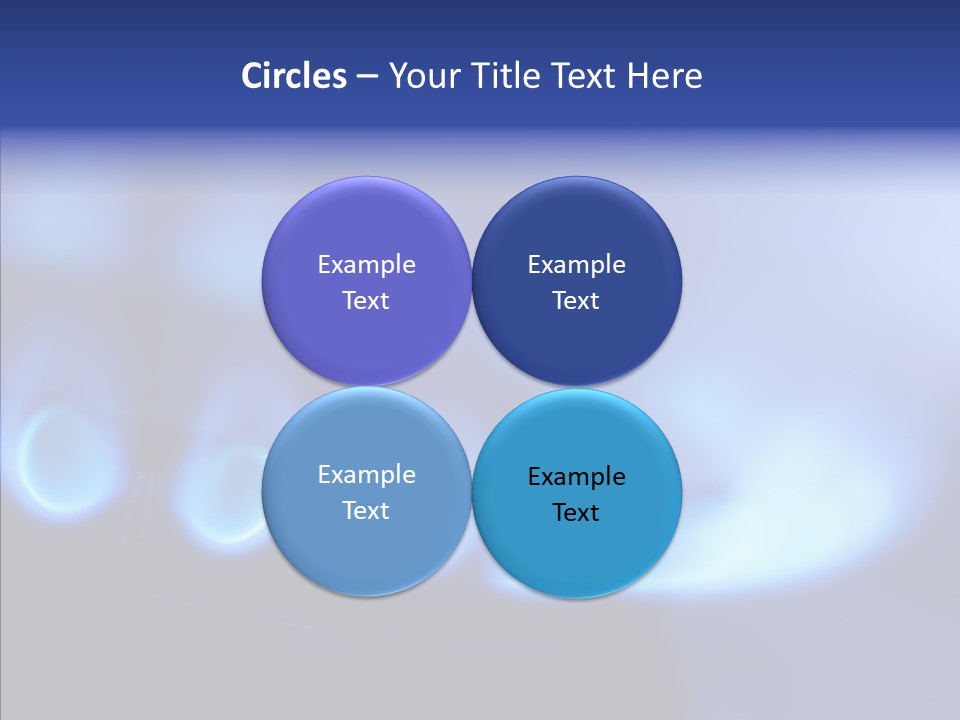 Circles – Your Title Text Here

Example Text

Example Text

Example Text

Example Text